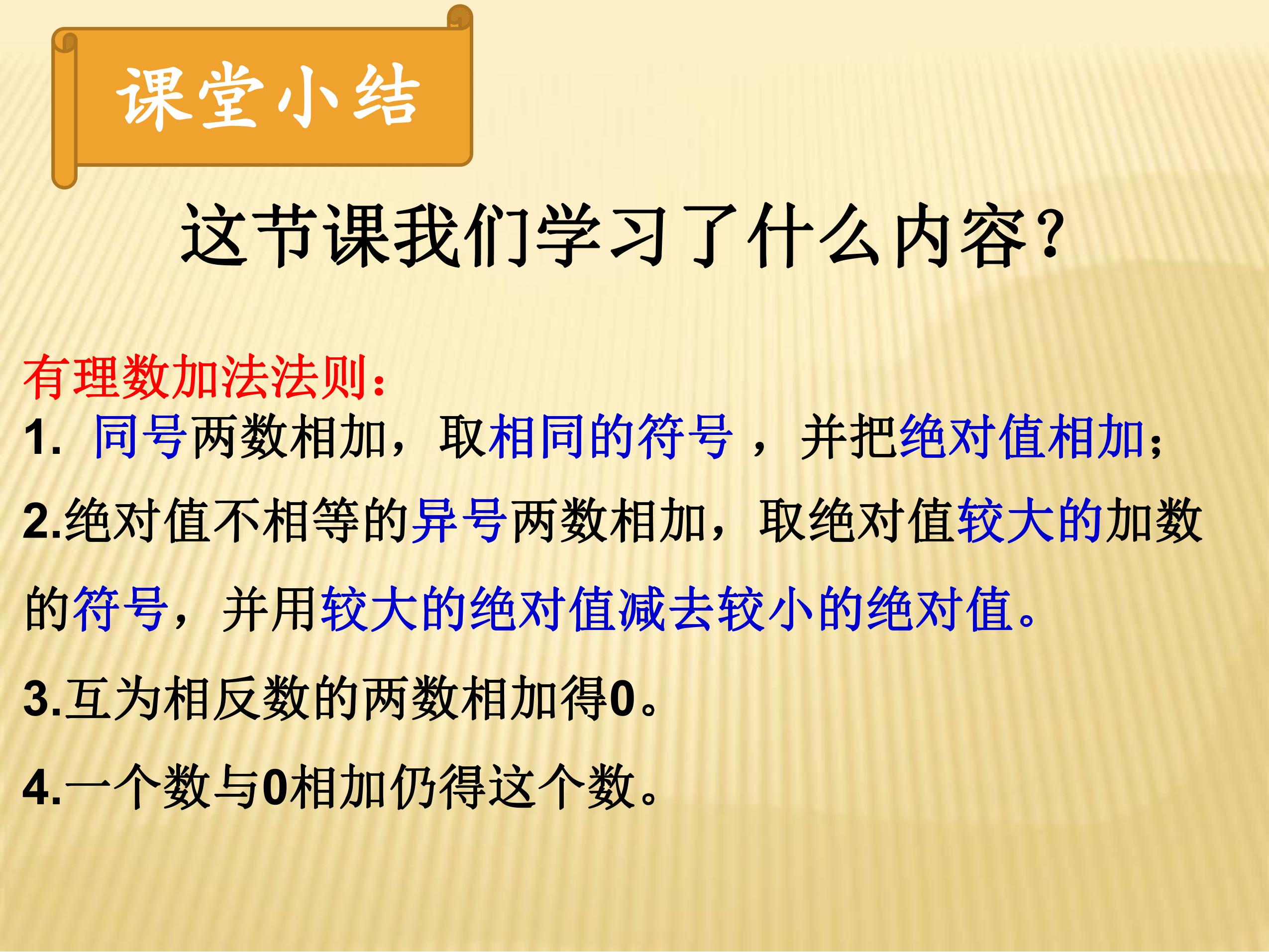 课堂小结

这节课我们学习了什么内容？

有理数加法法则：

1. 同号两数相加，取相同的符号 ，并把绝对值相加；

2.绝对值不相等的异号两数相加，取绝对值较大的加数的符号，并用较大的绝对值减去较小的绝对值。

3.互为相反数的两数相加得0。

4.一个数与0相加仍得这个数。